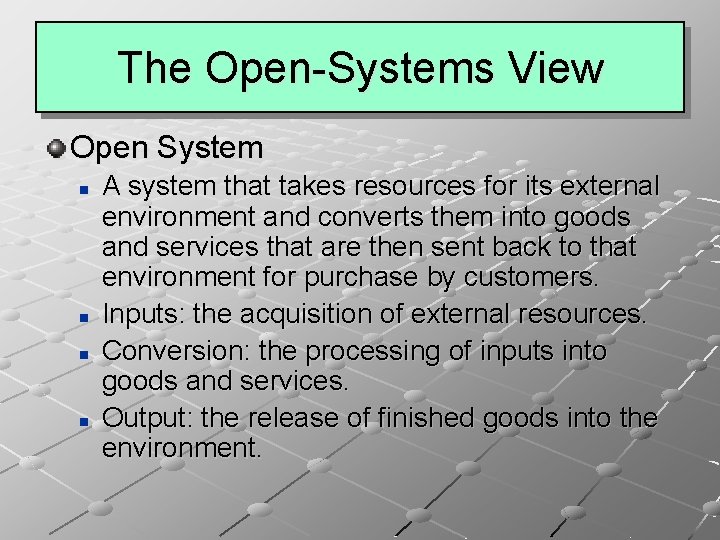 The Open-Systems View

Open System

A system that takes resources for its external environment and converts them into goods and services that are then sent back to that environment for purchase by customers.

Inputs: the acquisition of external resources.

Conversion: the processing of inputs into goods and services.

Output: the release of finished goods into the environment.